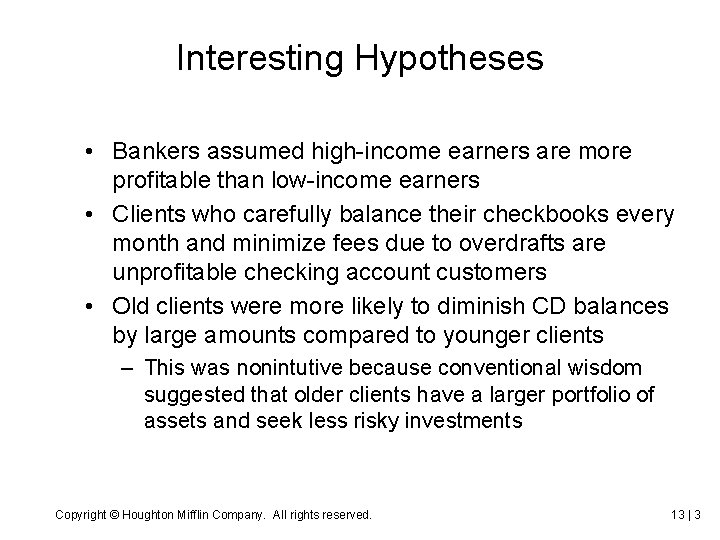 Interesting Hypotheses

• Bankers assumed high-income earners are more profitable than low-income earners

• Clients who carefully balance their checkbooks every month and minimize fees due to overdrafts are unprofitable checking account customers

• Old clients were more likely to diminish CD balances by large amounts compared to younger clients

– This was nonintutive because conventional wisdom suggested that older clients have a larger portfolio of assets and seek less risky investments

Copyright © Houghton Mifflin Company. All rights reserved.

13 | 3